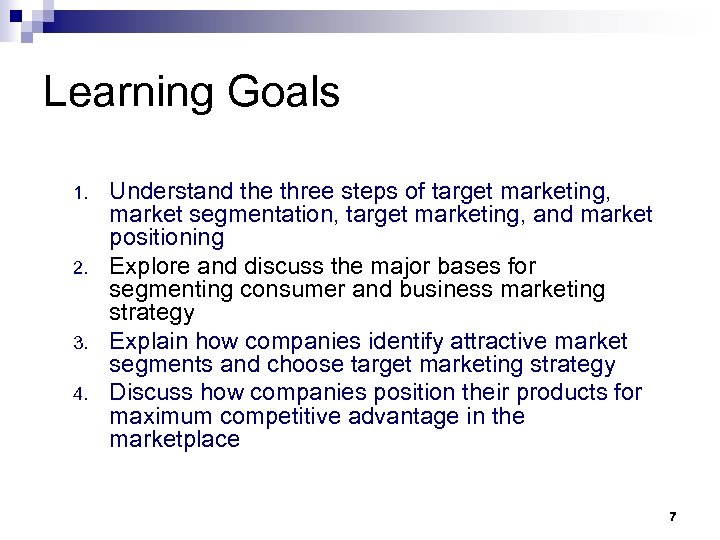 Learning Goals

1. Understand the three steps of target marketing, market segmentation, target marketing, and market positioning
2. Explore and discuss the major bases for segmenting consumer and business marketing strategy
3. Explain how companies identify attractive market segments and choose target marketing strategy
4. Discuss how companies position their products for maximum competitive advantage in the marketplace

7